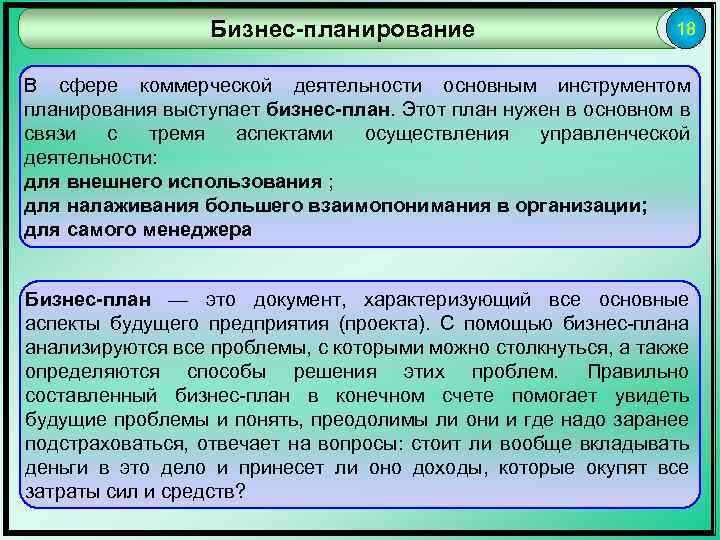 Бизнес-планирование

18

В сфере коммерческой деятельности основным инструментом планирования выступает бизнес-план. Этот план нужен в основном в связи с тремя аспектами осуществления управленческой деятельности:
для внешнего использования ;
для налаживания большего взаимопонимания в организации;
для самого менеджера

Бизнес-план — это документ, характеризующий все основные аспекты будущего предприятия (проекта). С помощью бизнес-плана анализируются все проблемы, с которыми можно столкнуться, а также определяются способы решения этих проблем. Правильно составленный бизнес-план в конечном счете помогает увидеть будущие проблемы и понять, преодолимы ли они и где надо заранее подстраховаться, отвечает на вопросы: стоит ли вообще вкладывать деньги в это дело и принесет ли оно доходы, которые окупят все затраты сил и средств?